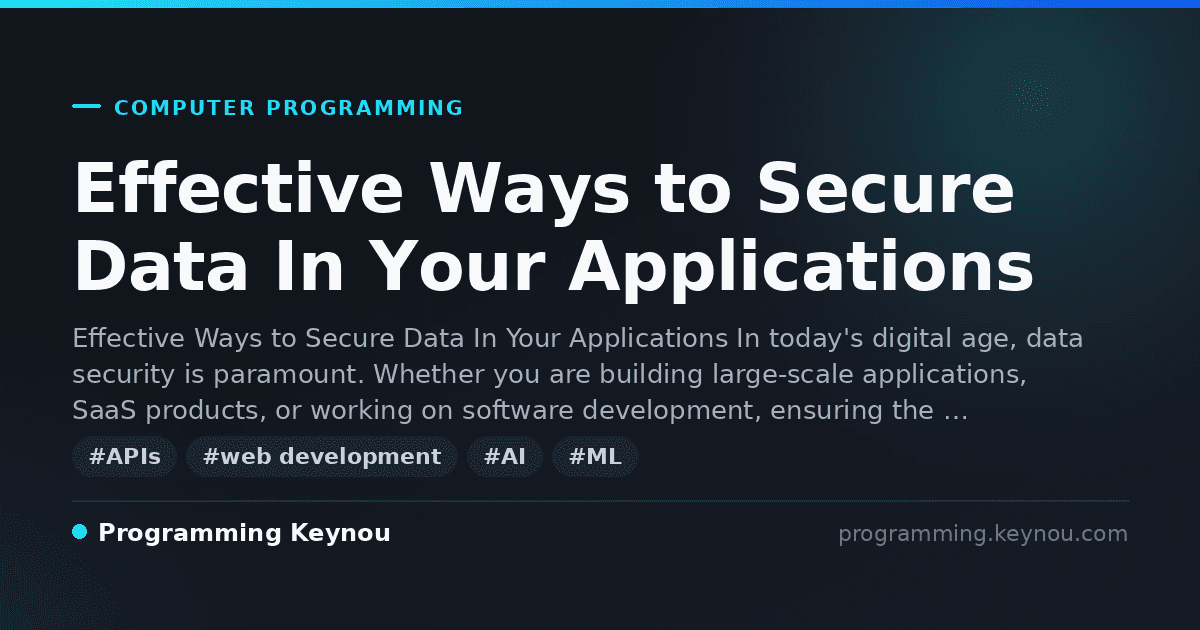 COMPUTER PROGRAMMING

Effective Ways to Secure Data In Your Applications

Effective Ways to Secure Data In Your Applications In today's digital age, data security is paramount. Whether you are building large-scale applications, SaaS products, or working on software development, ensuring the …

#APIs #web development #AI #ML

Programming Keynou

programming.keynou.com